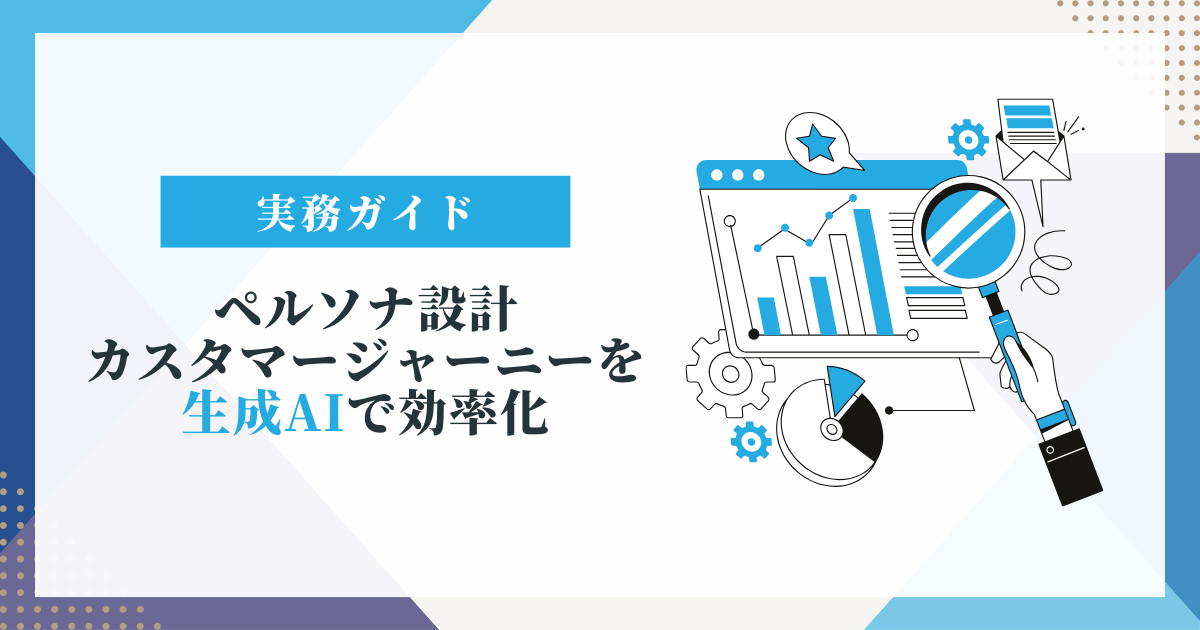 実務ガイド

ペルソナ設計
カスタマージャーニーを
生成AIで効率化